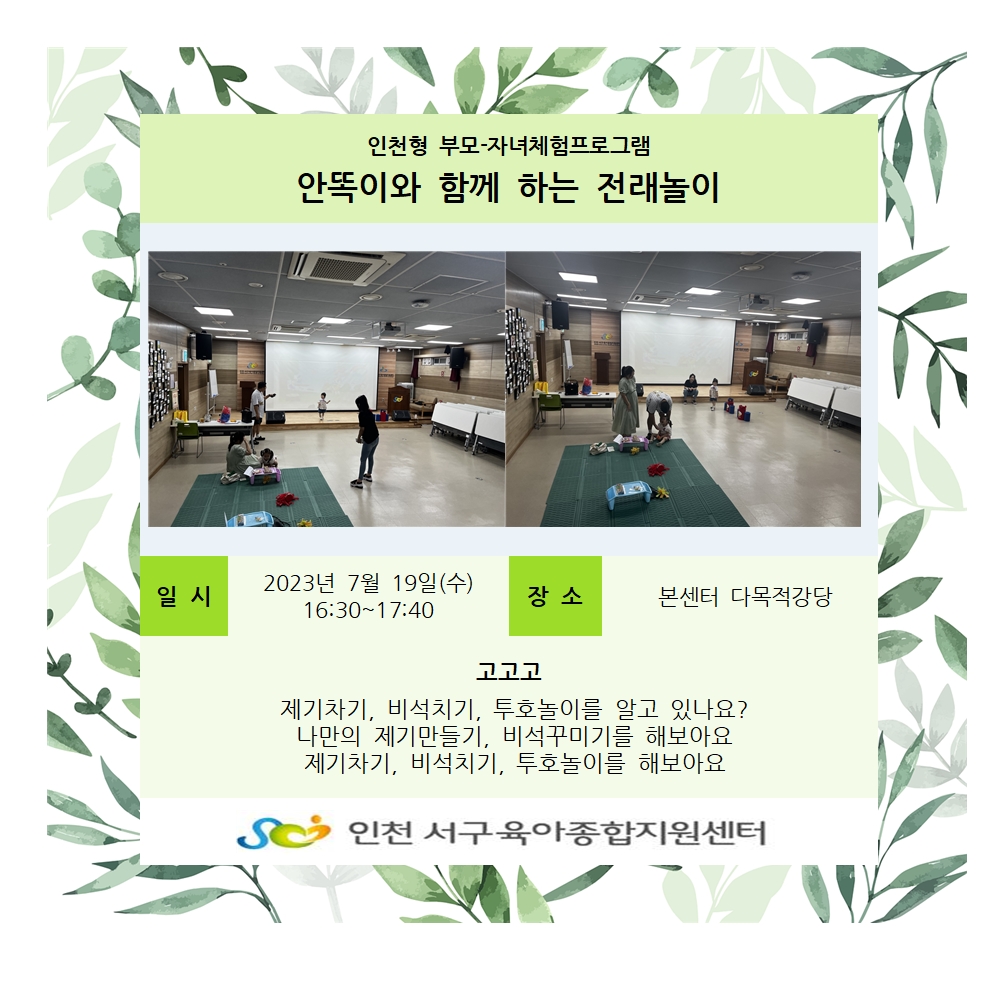 인천형 부모-자녀체험프로그램

안뚝이와 함께 하는 전래놀이

일 시

2023년 7월 19일(수)
16:30~17:40

장 소

본센터 다목적강당

고고고

제기차기, 비석치기, 투호놀이를 알고 있나요?
나만의 제기만들기, 비석꾸미기를 해보아요
제기차기, 비석치기, 투호놀이를 해보아요

인천 서구 육아종합지원센터